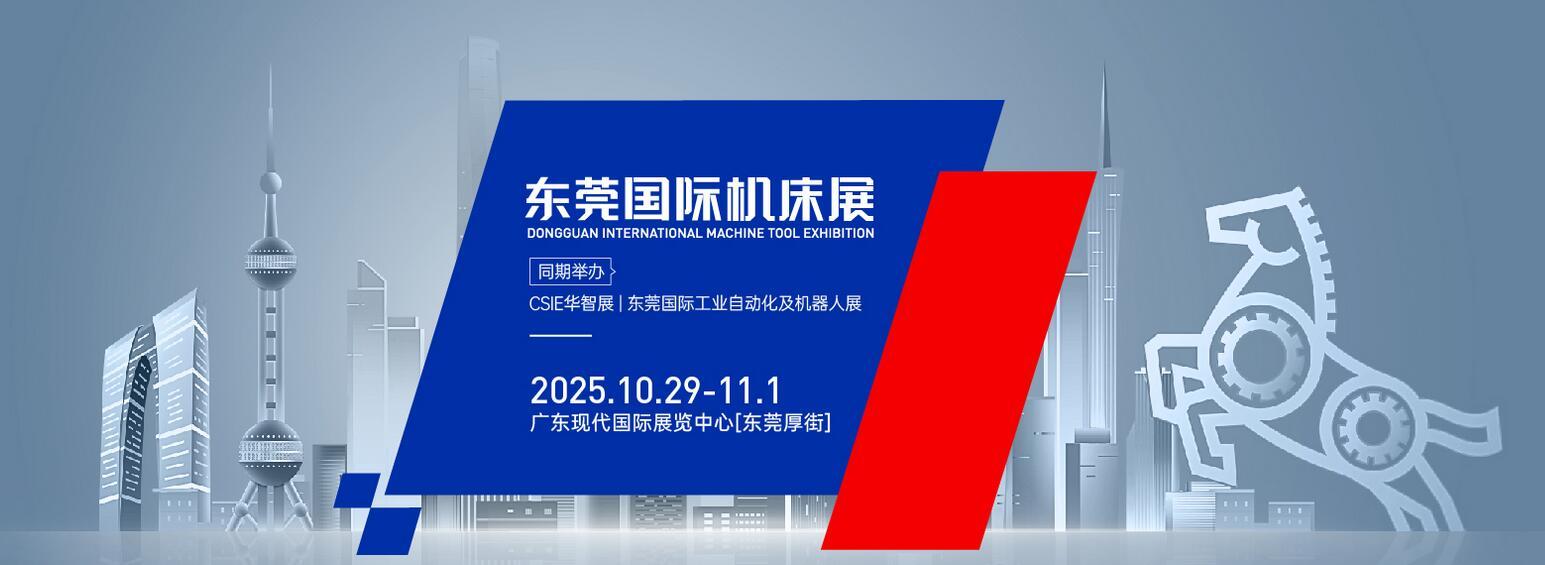 东莞国际机床展
DONGGUAN INTERNATIONAL MACHINE TOOL EXHIBITION

同期举办

CSIE华智展 | 东莞国际工业自动化及机器人展

2025.10.29-11.1
广东现代国际展览中心[东莞厚街]